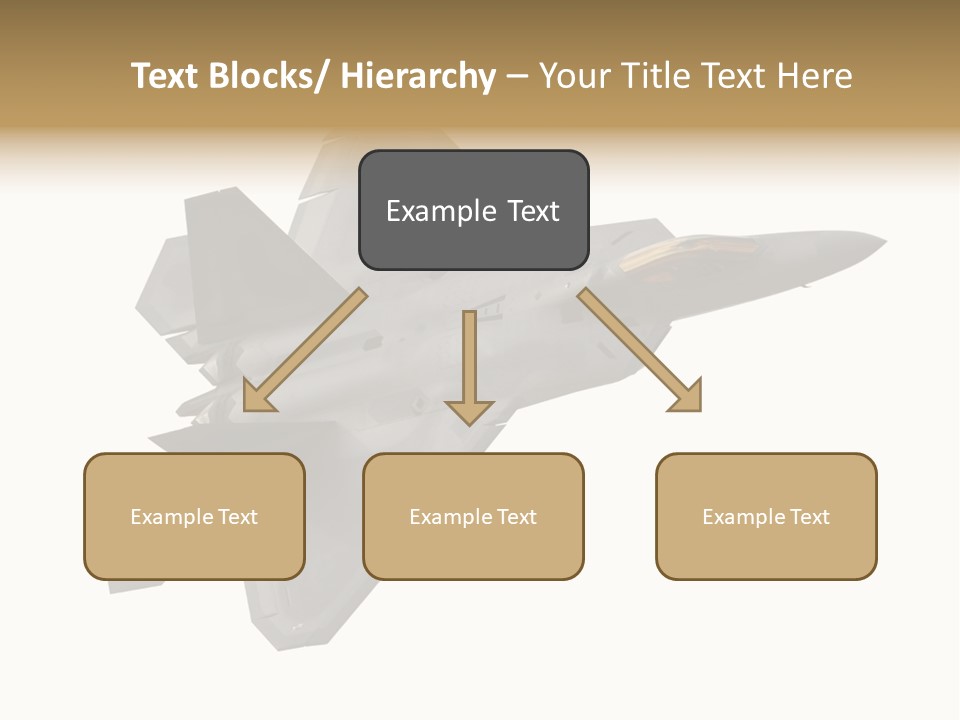 Text Blocks/ Hierarchy – Your Title Text Here

Example Text

Example Text

Example Text

Example Text